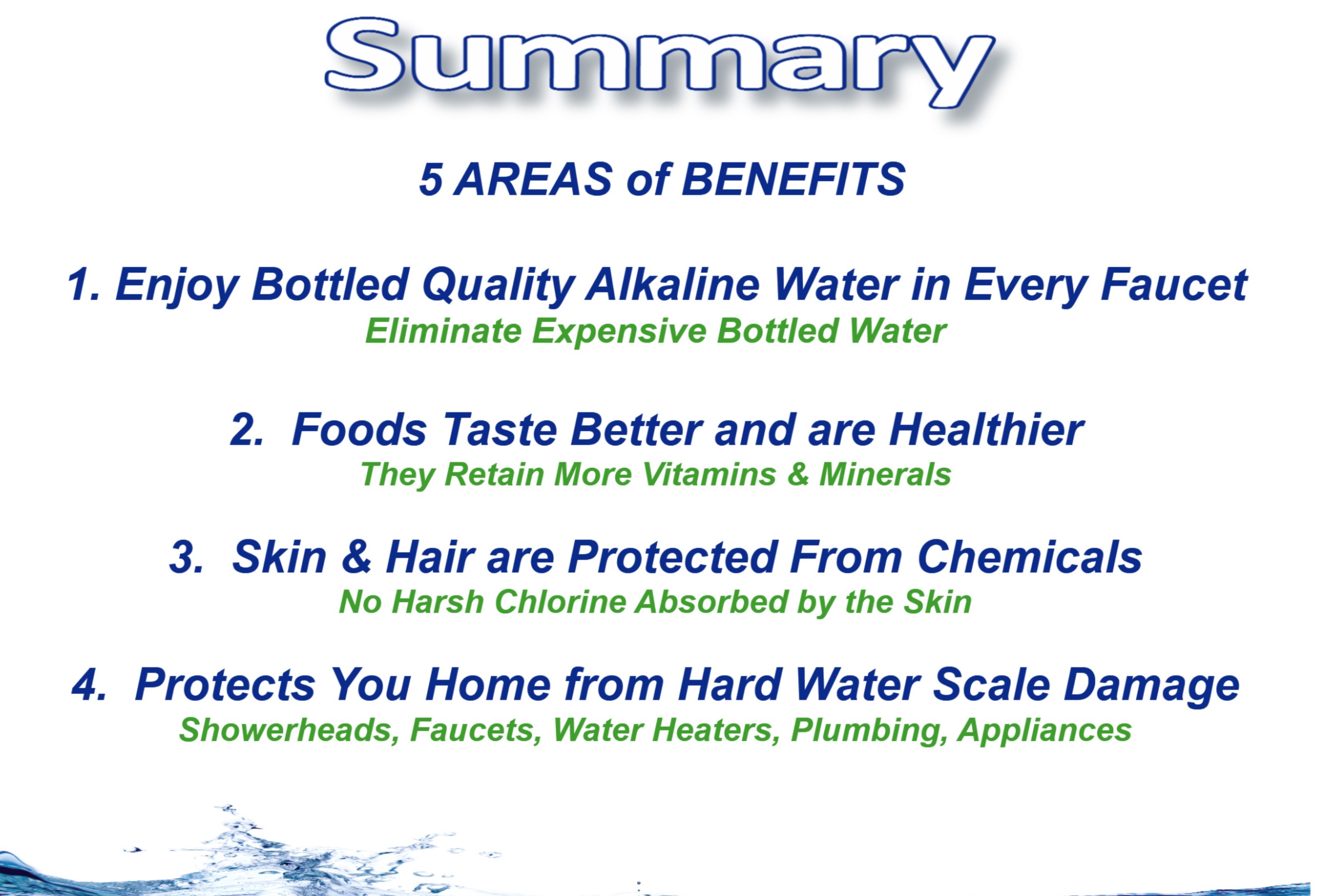 Summary

5 AREAS of BENEFITS

1. Enjoy Bottled Quality Alkaline Water in Every Faucet
Eliminate Expensive Bottled Water

2. Foods Taste Better and are Healthier
They Retain More Vitamins & Minerals

3. Skin & Hair are Protected From Chemicals
No Harsh Chlorine Absorbed by the Skin

4. Protects You Home from Hard Water Scale Damage
Showerheads, Faucets, Water Heaters, Plumbing, Appliances